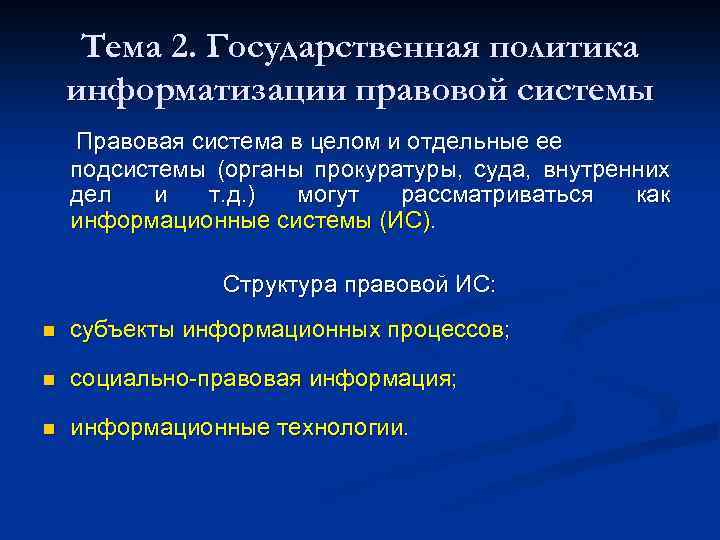 Тема 2. Государственная политика информатизации правовой системы

Правовая система в целом и отдельные ее подсистемы (органы прокуратуры, суда, внутренних дел и т.д.) могут рассматриваться как информационные системы (ИС).

Структура правовой ИС:

- субъекты информационных процессов;
- социально-правовая информация;
- информационные технологии.